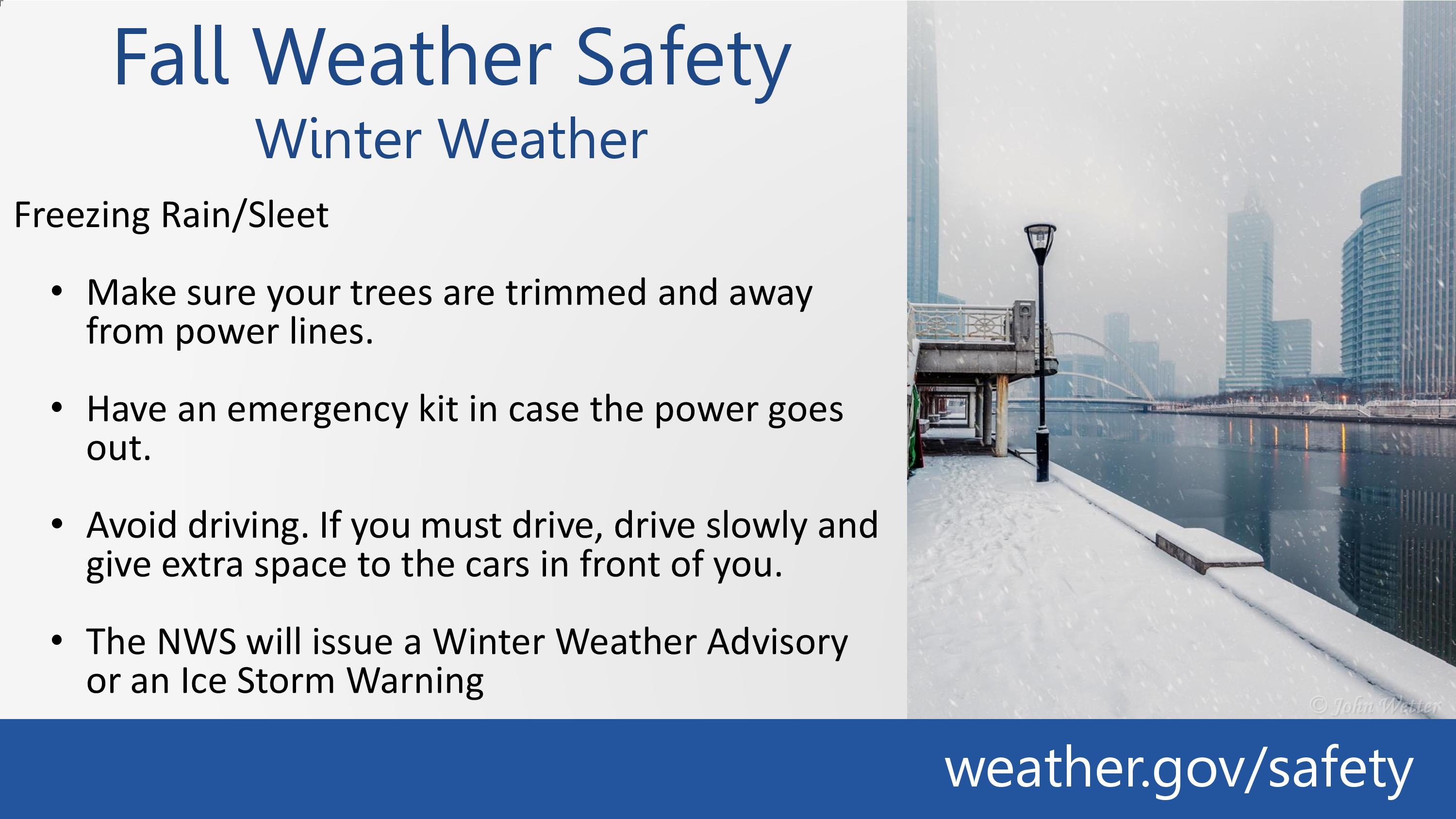 Fall Weather Safety
Winter Weather

Freezing Rain/Sleet

• Make sure your trees are trimmed and away from power lines.

• Have an emergency kit in case the power goes out.

• Avoid driving. If you must drive, drive slowly and give extra space to the cars in front of you.

• The NWS will issue a Winter Weather Advisory or an Ice Storm Warning

© John Wetter

weather.gov/safety